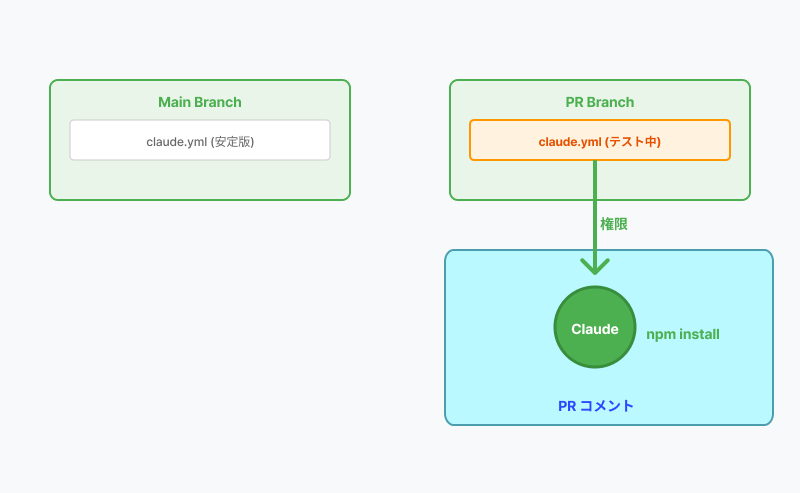 Main Branch

claude.yml (安定版)

PR Branch

claude.yml (テスト中)

権限

Claude

npm install

PR コメント